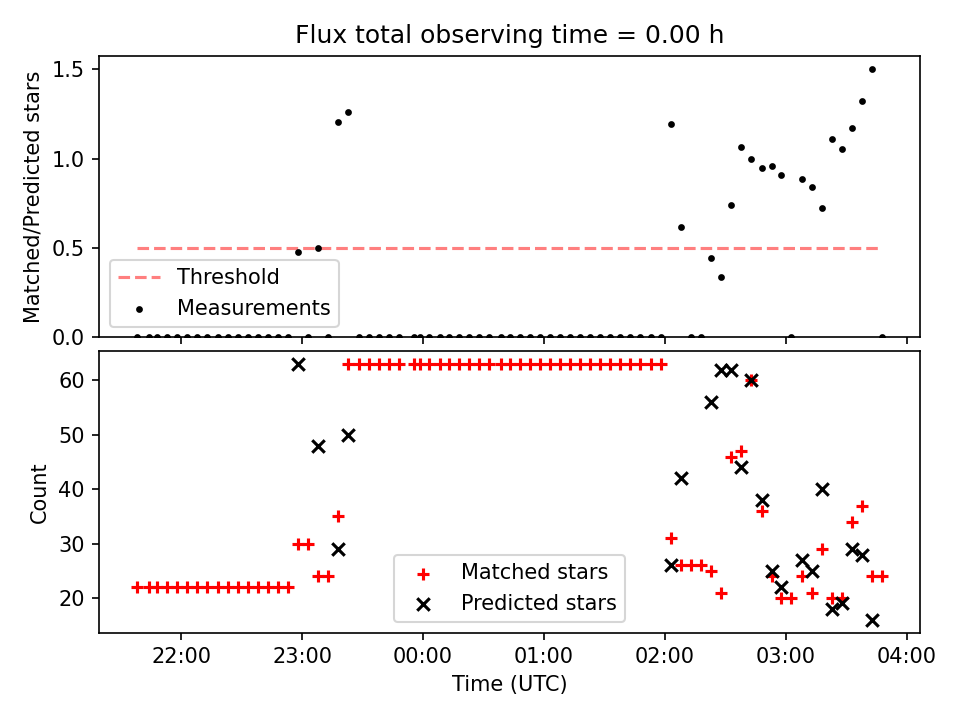 Flux total observing time = 0.00 h

Matched/Predicted stars

1.5
1.0
0.5
0.0

Threshold
Measurements

Count

60
50
40
30
20

Matched stars
Predicted stars

22:00
23:00
00:00
01:00
02:00
03:00
04:00

Time (UTC)